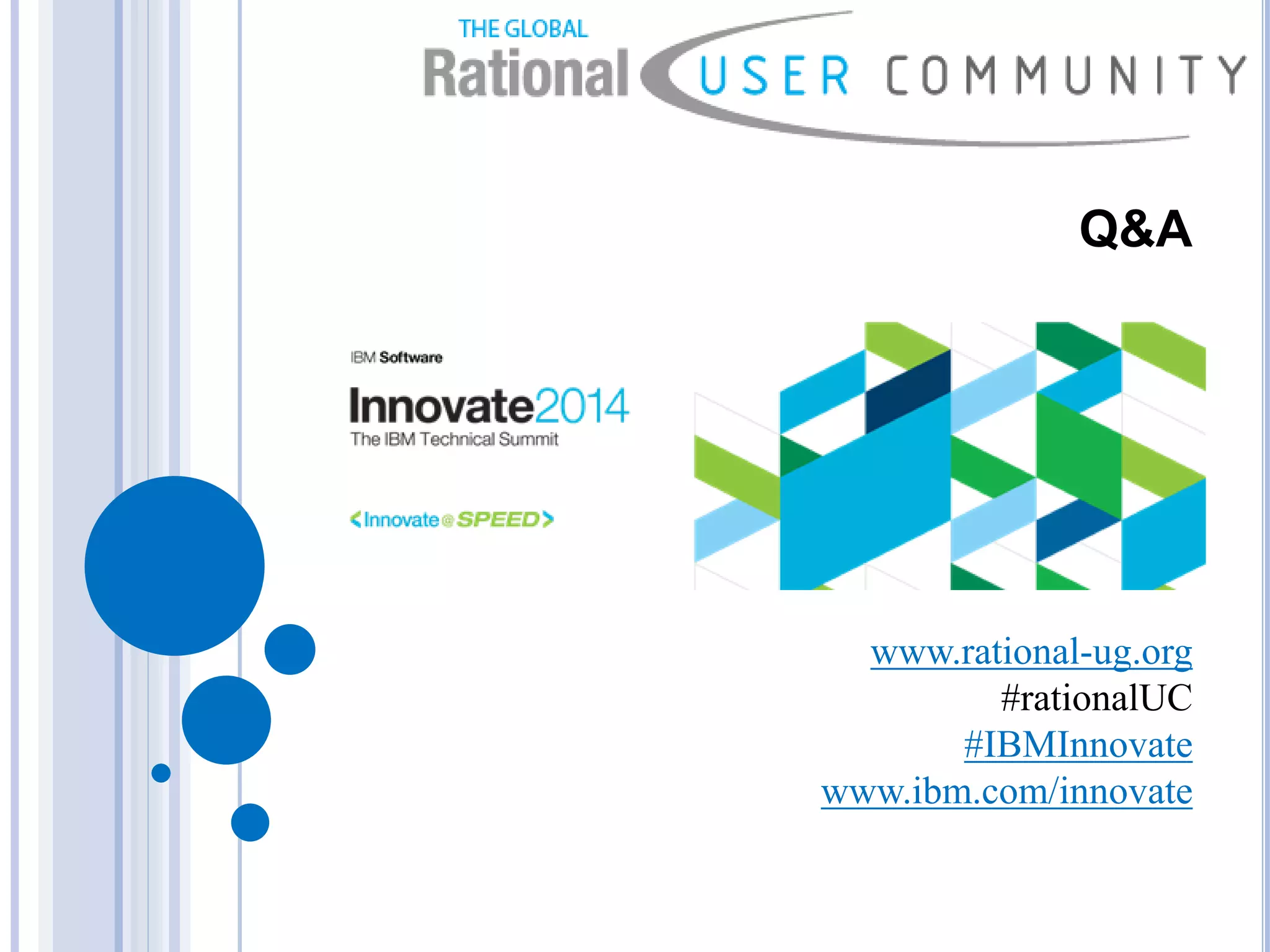 THE GLOBAL
Rational USER COMMUNITY

Q&A

IBM Software
Innovate2014
The IBM Technical Summit

<Innovate@SPEED>

www.rational-ug.org
#rationalUC
#IBMInnovate
www.ibm.com/innovate